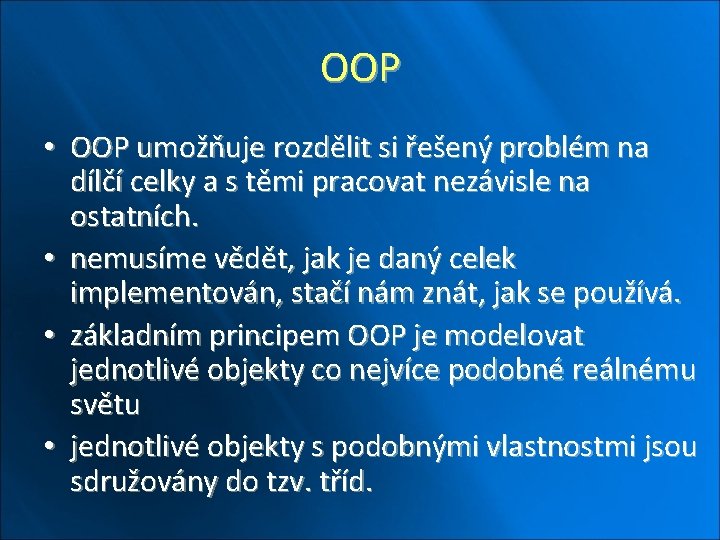 OOP

• OOP umožňuje rozdělit si řešený problém na dílčí celky a s těmi pracovat nezávisle na ostatních.
• nemusíme vědět, jak je daný celek implementován, stačí nám znát, jak se používá.
• základním principem OOP je modelovat jednotlivé objekty co nejvíce podobné reálnému světu
• jednotlivé objekty s podobnými vlastnostmi jsou sdružovány do tzv. tříd.